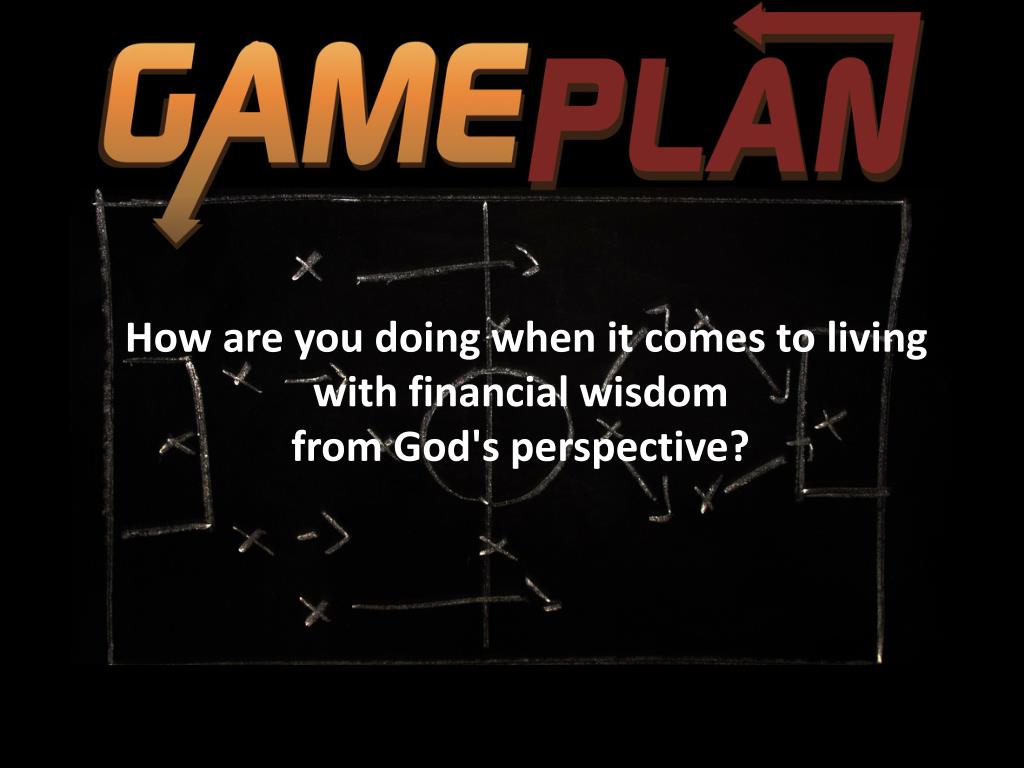 GAMEPLAN

How are you doing when it comes to living with financial wisdom from God's perspective?